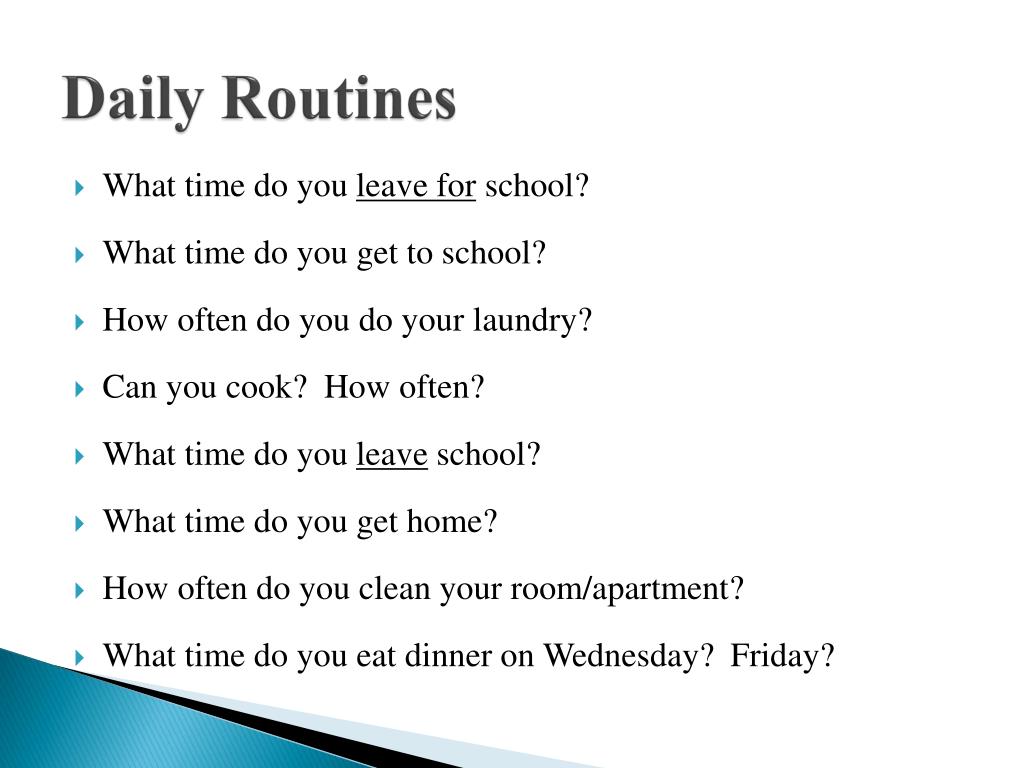 Daily Routines

What time do you leave for school?

What time do you get to school?

How often do you do your laundry?

Can you cook?  How often?

What time do you leave school?

What time do you get home?

How often do you clean your room/apartment?

What time do you eat dinner on Wednesday?  Friday?